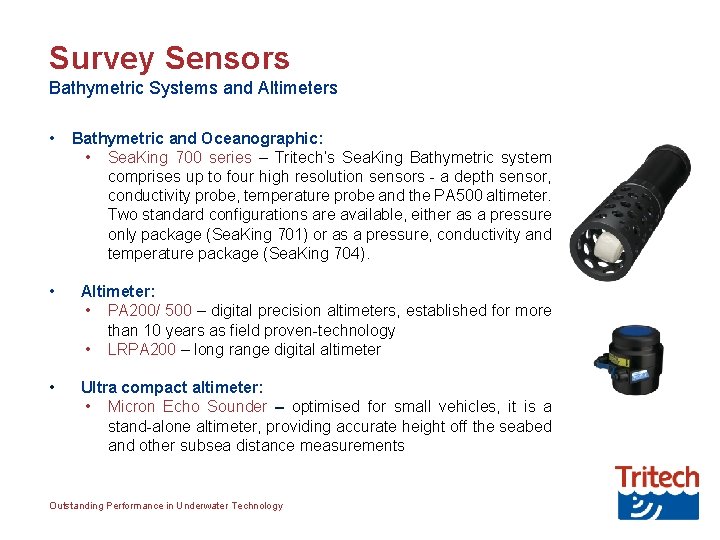 Survey Sensors
Bathymetric Systems and Altimeters

• Bathymetric and Oceanographic:
  • SeaKing 700 series – Tritech's SeaKing Bathymetric system comprises up to four high resolution sensors - a depth sensor, conductivity probe, temperature probe and the PA500 altimeter. Two standard configurations are available, either as a pressure only package (SeaKing 701) or as a pressure, conductivity and temperature package (SeaKing 704).

• Altimeter:
  • PA200/ 500 – digital precision altimeters, established for more than 10 years as field proven-technology
  • LRPA200 – long range digital altimeter

• Ultra compact altimeter:
  • Micron Echo Sounder – optimised for small vehicles, it is a stand-alone altimeter, providing accurate height off the seabed and other subsea distance measurements

Outstanding Performance in Underwater Technology

Tritech